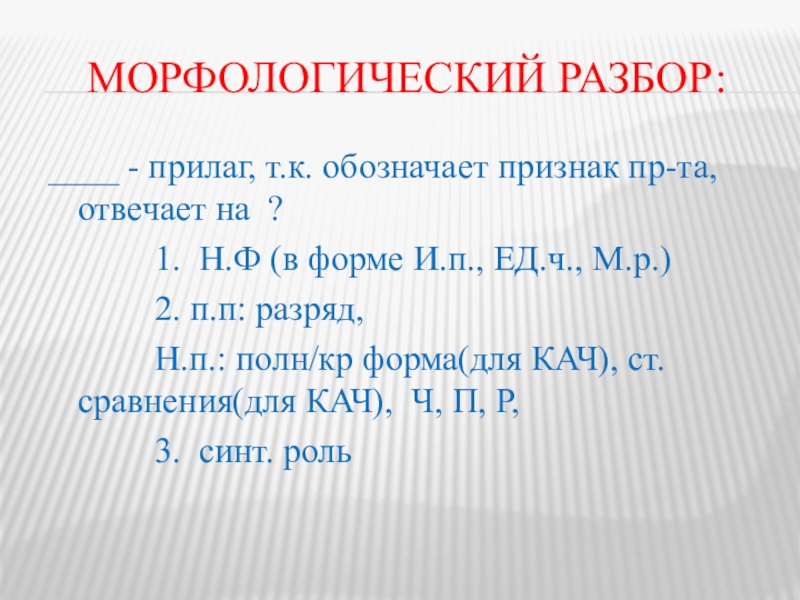 МОРФОЛОГИЧЕСКИЙ РАЗБОР:

____ - прилаг, т.к. обозначает признак пр-та, отвечает на ?

1. Н.Ф (в форме И.п., ЕД.ч., М.р.)

2. п.п: разряд,

Н.п.: полн/кр форма(для КАЧ), ст. сравнения(для КАЧ), Ч, П, Р,

3. синт. роль